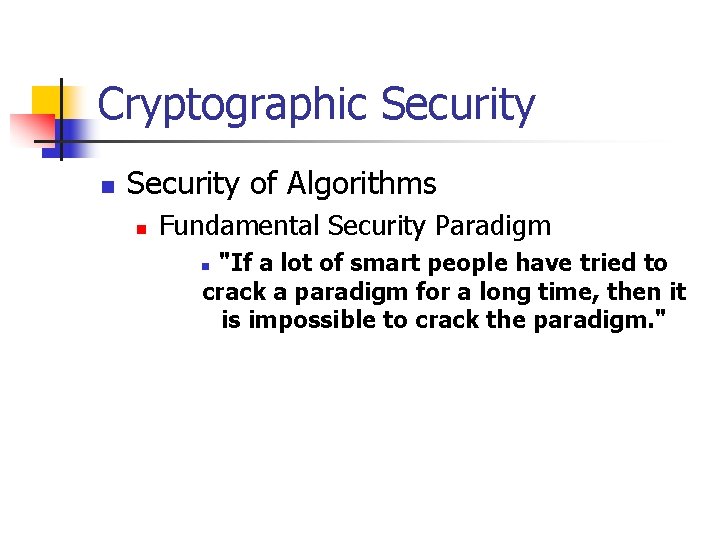 Cryptographic Security

Security of Algorithms

Fundamental Security Paradigm

"If a lot of smart people have tried to crack a paradigm for a long time, then it is impossible to crack the paradigm."